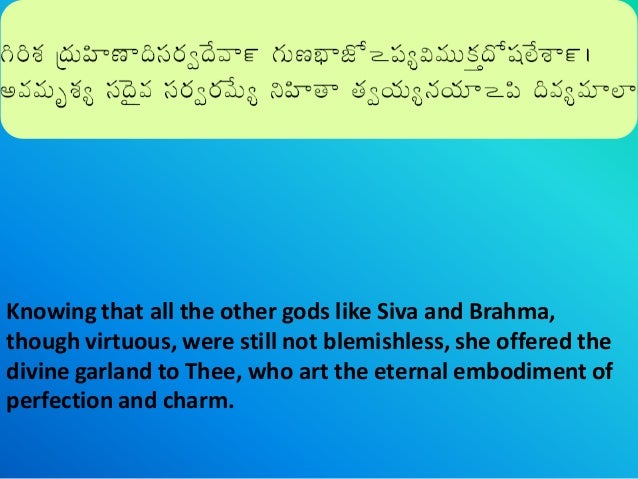 గిరిశ ద్రుహిణాదిసర్వదేవాన్ గుణభాజోఽప్యవిముక్తదోషలేశాన్।
అవమృశ్య సదైవ సర్వరమ్యే నిహితా త్వయ్యనయాఽపి దివ్యమాలా

Knowing that all the other gods like Siva and Brahma, though virtuous, were still not blemishless, she offered the divine garland to Thee, who art the eternal embodiment of perfection and charm.